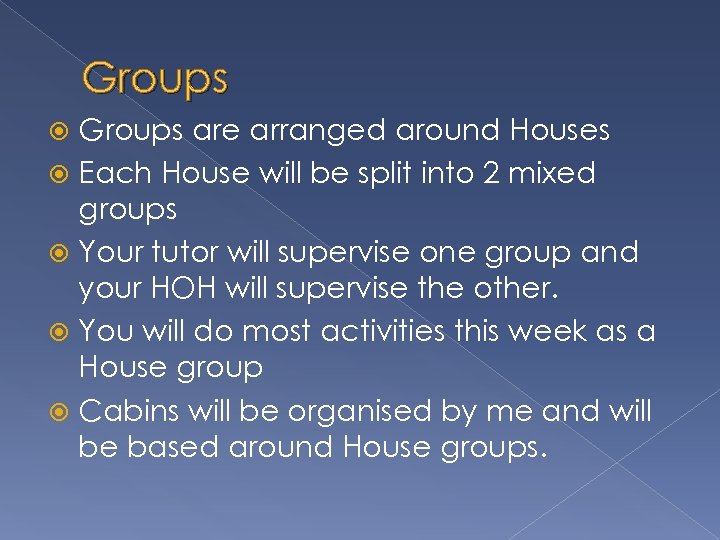 Groups

Groups are arranged around Houses

Each House will be split into 2 mixed groups

Your tutor will supervise one group and your HOH will supervise the other.

You will do most activities this week as a House group

Cabins will be organised by me and will be based around House groups.